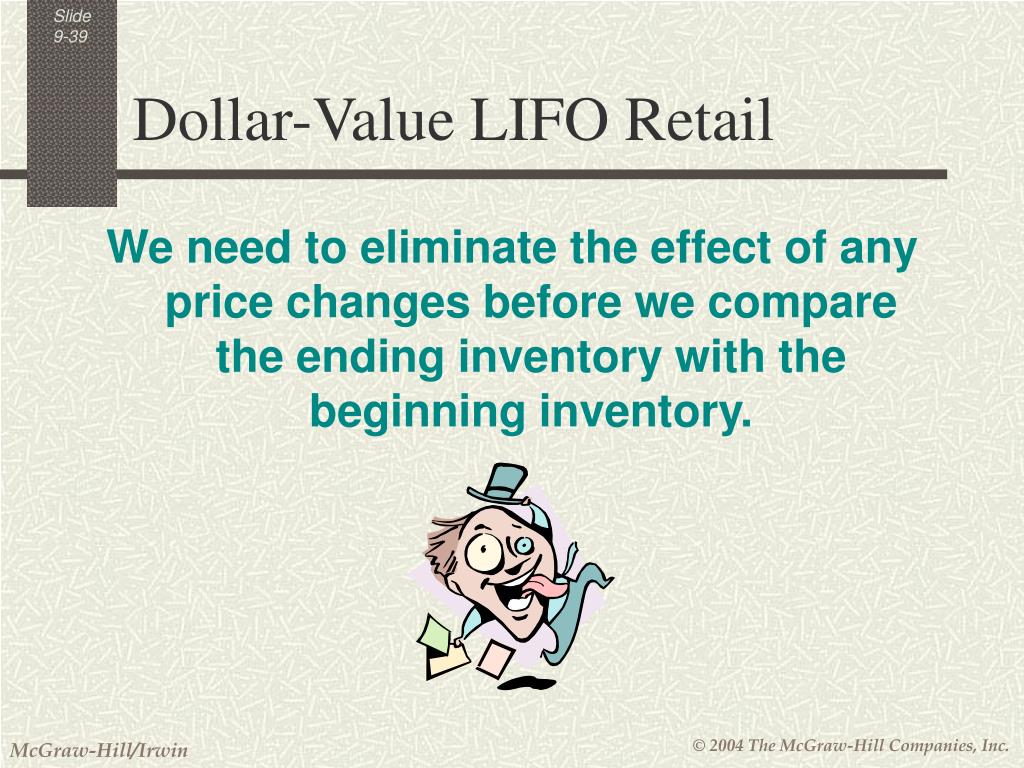 Slide 9-39

Dollar-Value LIFO Retail

We need to eliminate the effect of any price changes before we compare the ending inventory with the beginning inventory.

McGraw-Hill/Irwin

© 2004 The McGraw-Hill Companies, Inc.